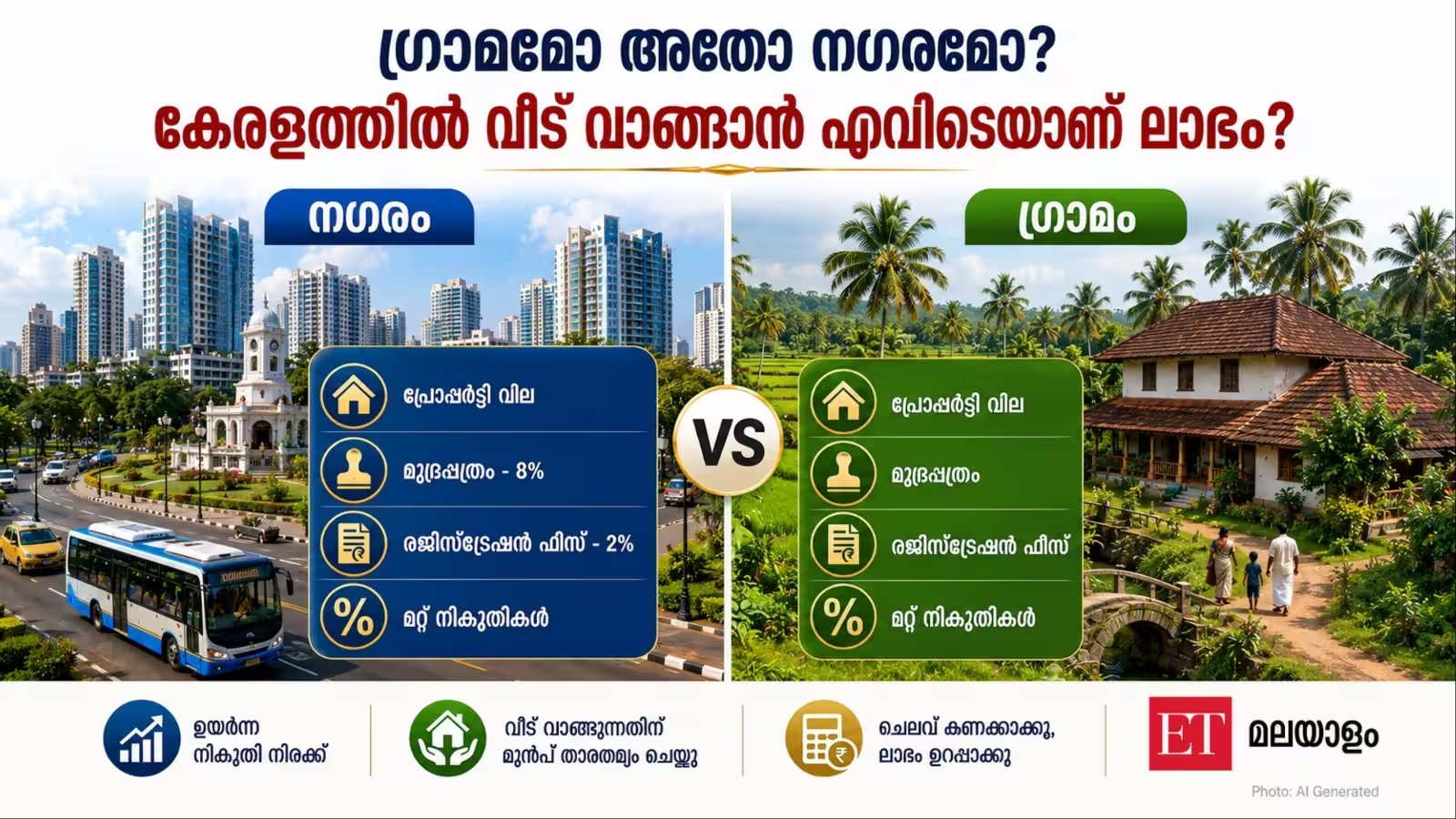 ഗ്രാമമോ അതോ നഗരമോ?
കേരളത്തിൽ വീട് വാങ്ങാൻ എവിടെയാണ് ലാഭം?

നഗരം

പ്രോപ്പർട്ടി വില
മുദ്രപ്പത്രം - 8%
രജിസ്ട്രേഷൻ ഫീസ് - 2%
മറ്റ് നികുതികൾ

VS

ഗ്രാമം

പ്രോപ്പർട്ടി വില
മുദ്രപ്പത്രം
രജിസ്ട്രേഷൻ ഫീസ്
മറ്റ് നികുതികൾ

ഉയർന്ന നികുതി നിരക്ക്

വീട് വാങ്ങുന്നതിന് മുൻപ് താരതമ്യം ചെയ്യൂ

ചെലവ് കണക്കാക്കൂ, ലാഭം ഉറപ്പാക്കൂ

ET മലയാളം

Photo: AI Generated